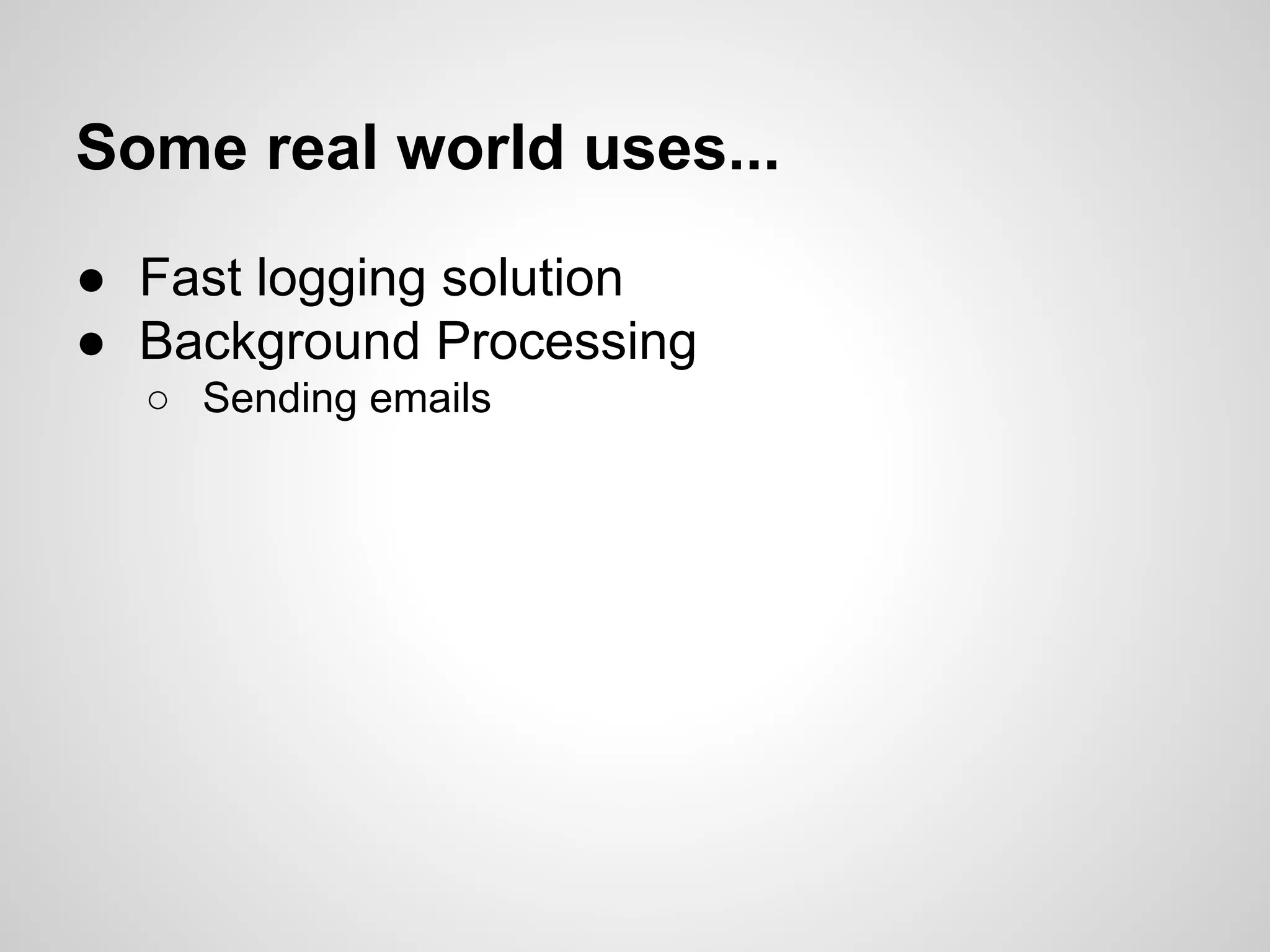 Some real world uses...

● Fast logging solution
● Background Processing
  ○ Sending emails